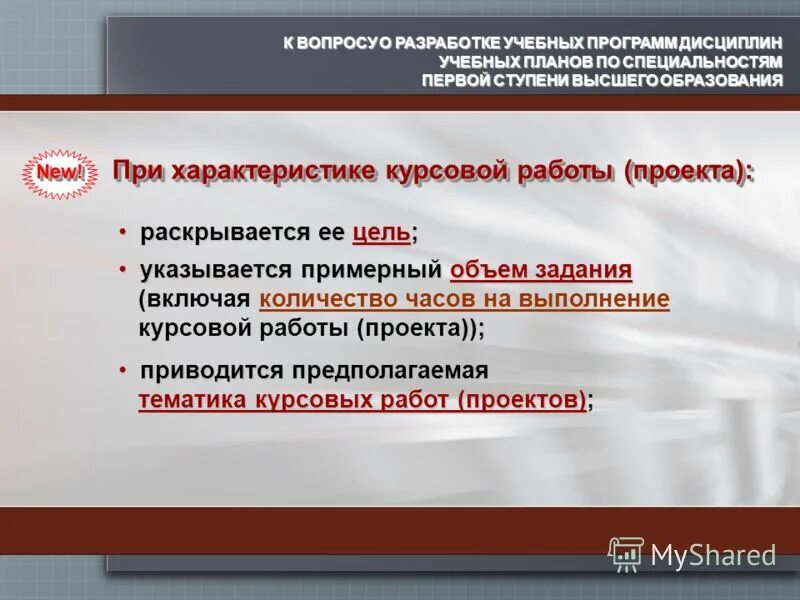 К ВОПРОСУ О РАЗРАБОТКЕ УЧЕБНЫХ ПРОГРАММ ДИСЦИПЛИН УЧЕБНЫХ ПЛАНОВ ПО СПЕЦИАЛЬНОСТЯМ ПЕРВОЙ СТУПЕНИ ВЫСШЕГО ОБРАЗОВАНИЯ

New!

При характеристике курсовой работы (проекта):

• раскрывается ее цель;

• указывается примерный объем задания (включая количество часов на выполнение курсовой работы (проекта));

• приводится предполагаемая тематика курсовых работ (проектов);

MyShared